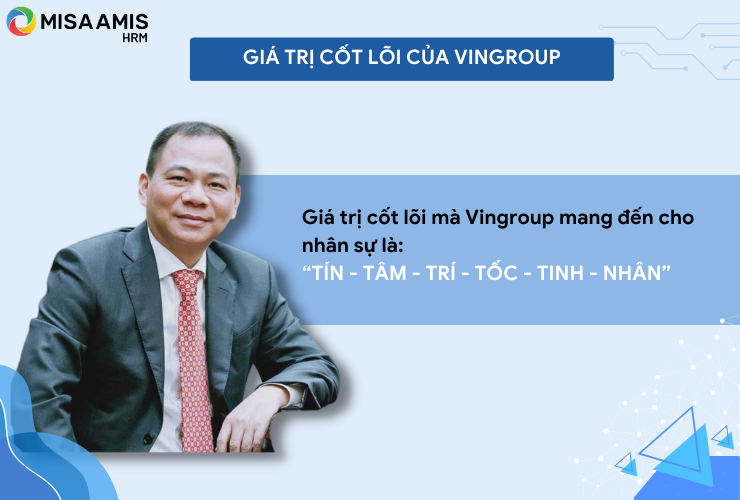 MISA AMIS
HRM

GIÁ TRỊ CỐT LÕI CỦA VINGROUP

Giá trị cốt lõi mà Vingroup mang đến cho nhân sự là:
“TÍN - TÂM - TRÍ - TỐC - TINH - NHÂN”